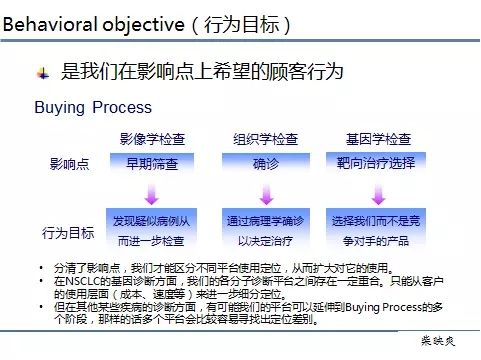 Behavioral objective（行为目标）

是我们在影响点上希望的顾客行为

Buying Process

| | 影像学检查 | 组织学检查 | 基因学检查 |
|---|---|---|---|
| 影响点 | 早期筛查 | 确诊 | 靶向治疗选择 |
| 行为目标 | 发现疑似病例从而进一步检查 | 通过病理学确诊以决定治疗 | 选择我们而不是竞争对手的产品 |

• 分清了影响点，我们才能区分不同平台使用定位，从而扩大对它的使用。
• 在NSCLC的基因诊断方面，我们的各分子诊断平台之间存在一定重合。只能从客户的使用层面（成本、速度等）来进一步细分定位。
• 但在其他某些疾病的诊断方面，有可能我们的平台可以延伸到Buying Process的多个阶段，那样的话多个平台会比较容易寻找出定位差别。

柴映爽